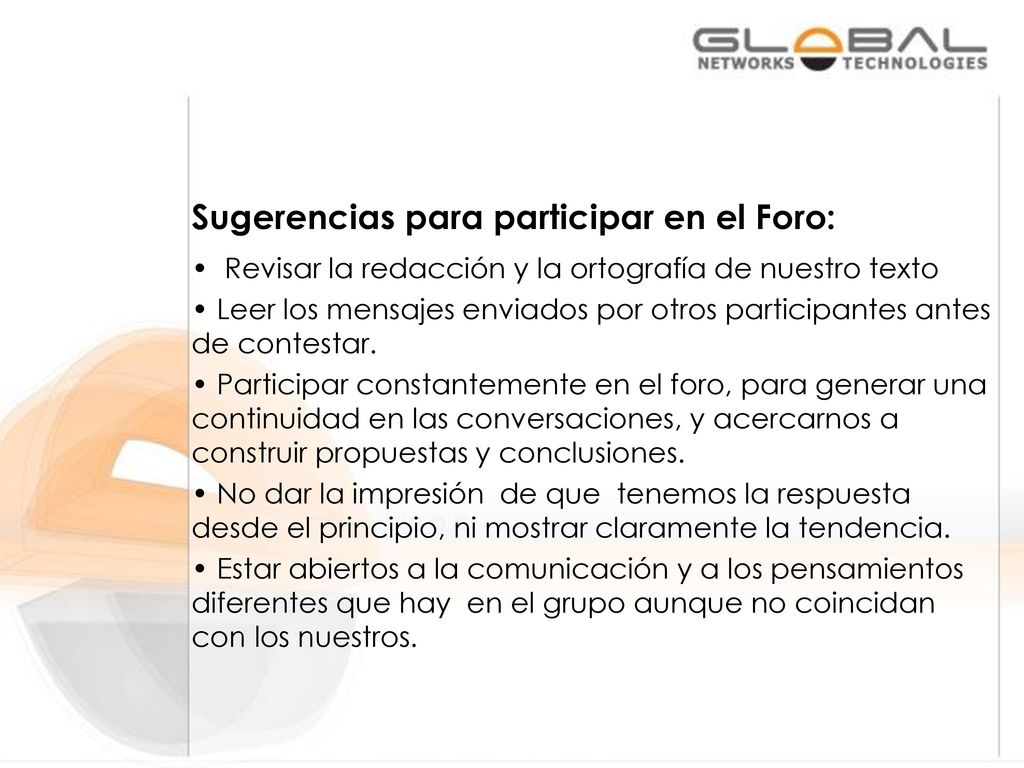 GLOBAL
NETWORKS TECHNOLOGIES

Sugerencias para participar en el Foro:

• Revisar la redacción y la ortografía de nuestro texto

• Leer los mensajes enviados por otros participantes antes de contestar.

• Participar constantemente en el foro, para generar una continuidad en las conversaciones, y acercarnos a construir propuestas y conclusiones.

• No dar la impresión de que tenemos la respuesta desde el principio, ni mostrar claramente la tendencia.

• Estar abiertos a la comunicación y a los pensamientos diferentes que hay en el grupo aunque no coincidan con los nuestros.